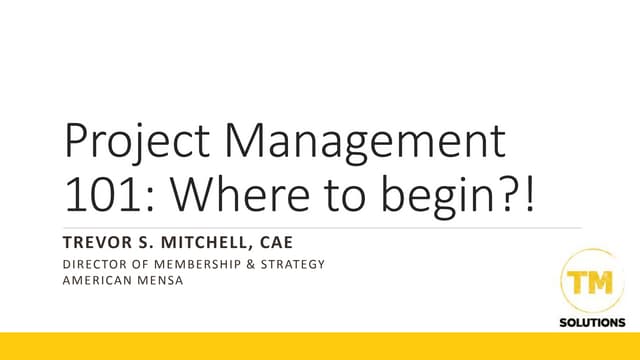 Project Management 101: Where to begin?!

TREVOR S. MITCHELL, CAE

DIRECTOR OF MEMBERSHIP & STRATEGY
AMERICAN MENSA

TM
SOLUTIONS